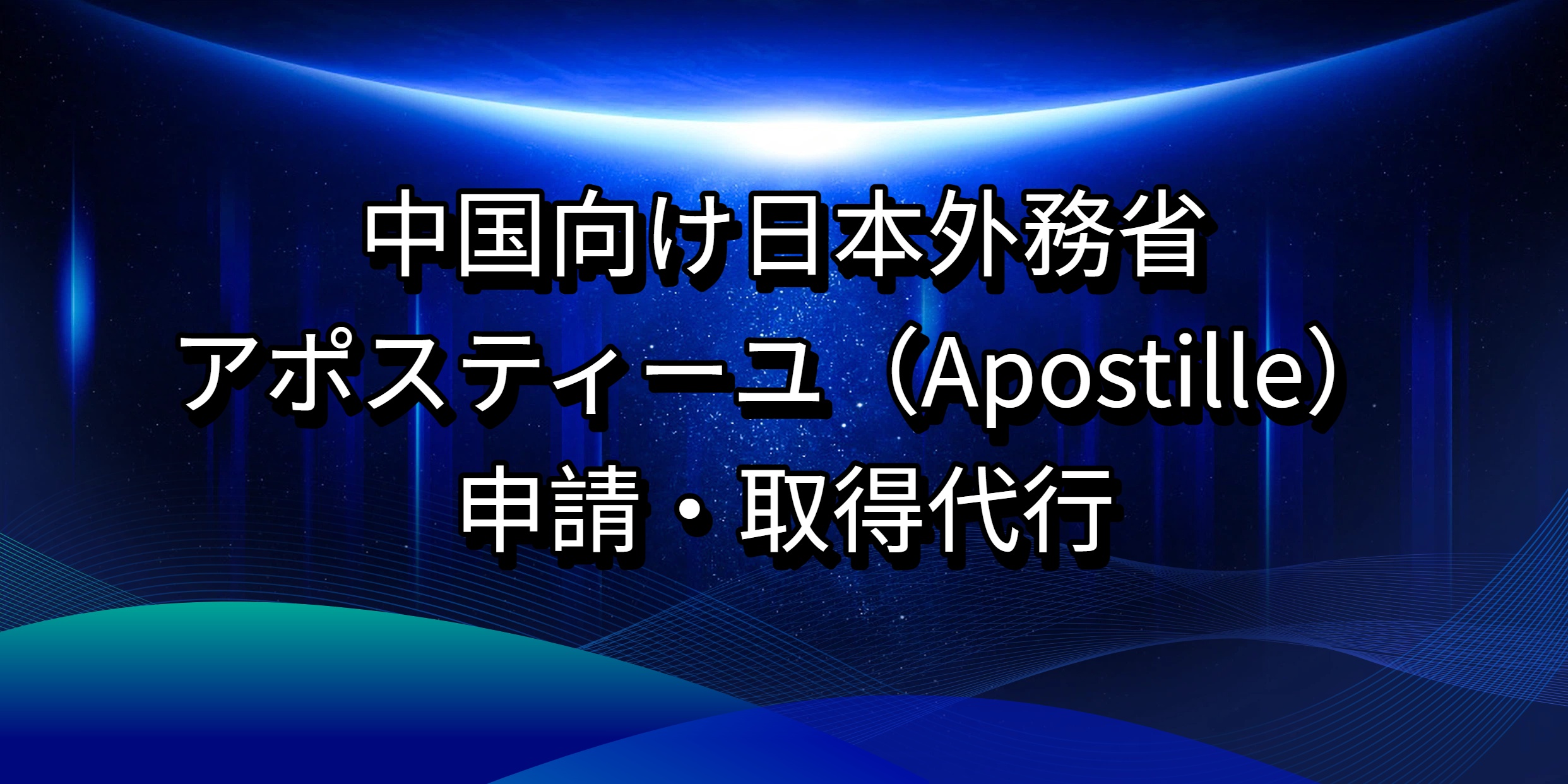 中国向け日本外務省
アポスティーユ（Apostille）
申請・取得代行